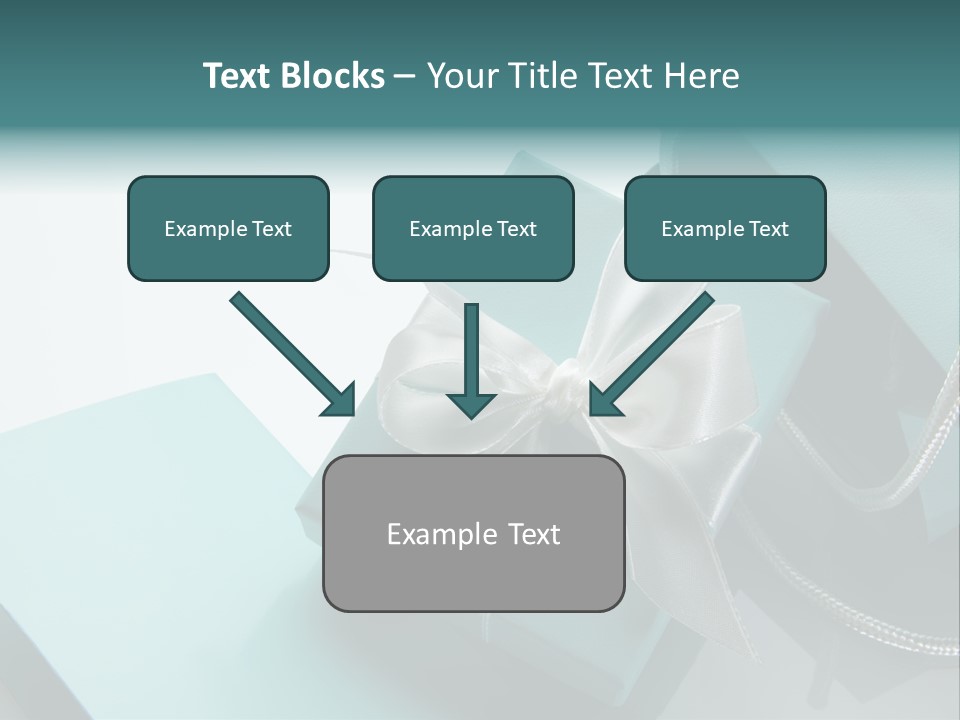 Text Blocks – Your Title Text Here

Example Text

Example Text

Example Text

Example Text